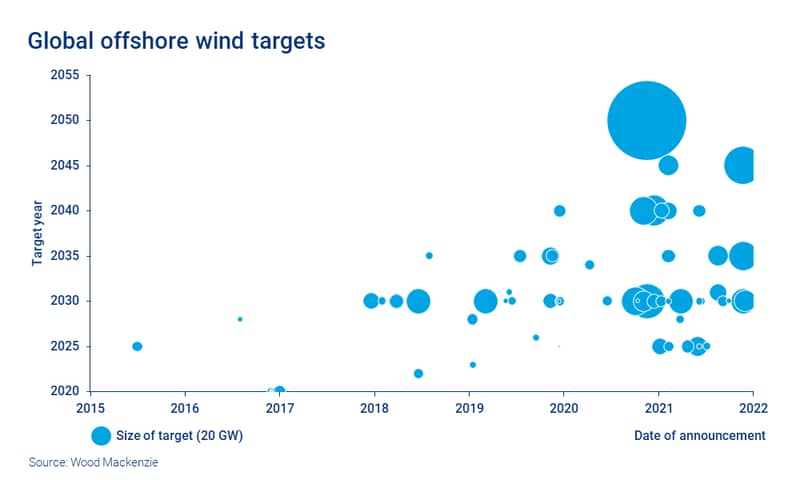 Global offshore wind targets

Target year

2055
2050
2045
2040
2035
2030
2025
2020

2015 2016 2017 2018 2019 2020 2021 2022

Size of target (20 GW)

Date of announcement

Source: Wood Mackenzie